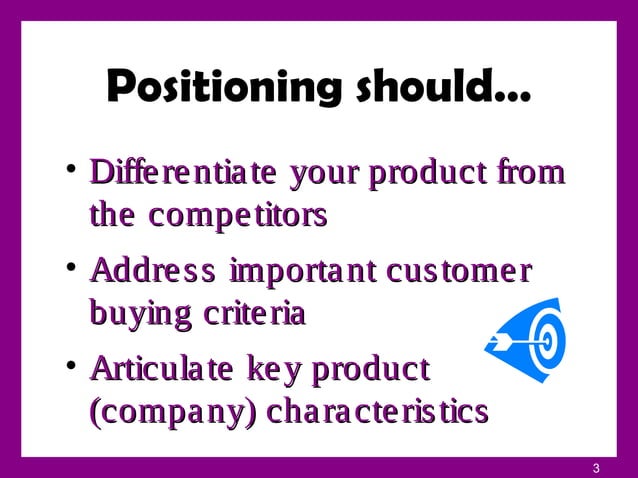 Positioning should…

• Differentiate your product from the competitors

• Address important customer buying criteria

• Articulate key product (company) characteristics

3